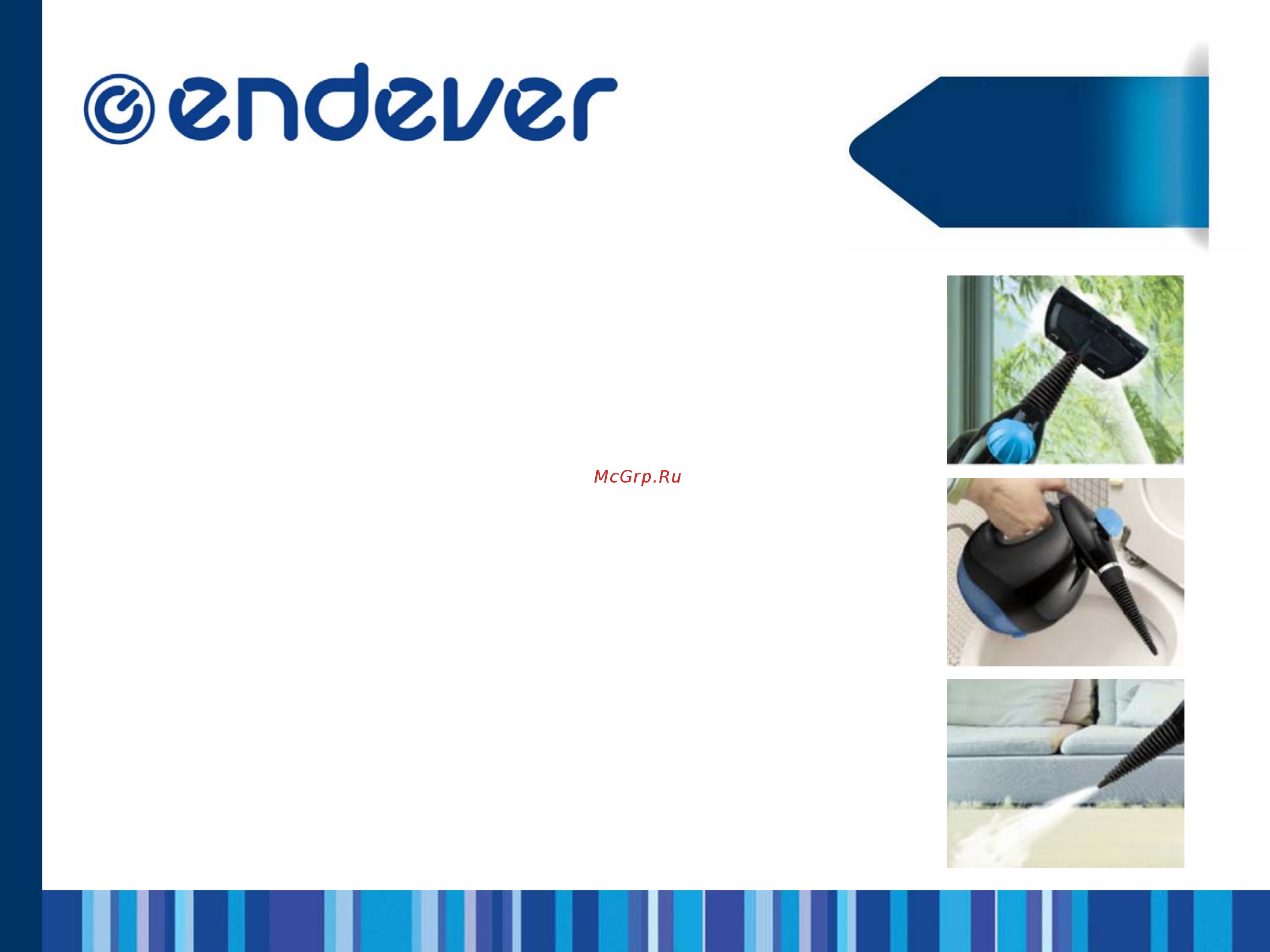 endever

McGrp.Ru